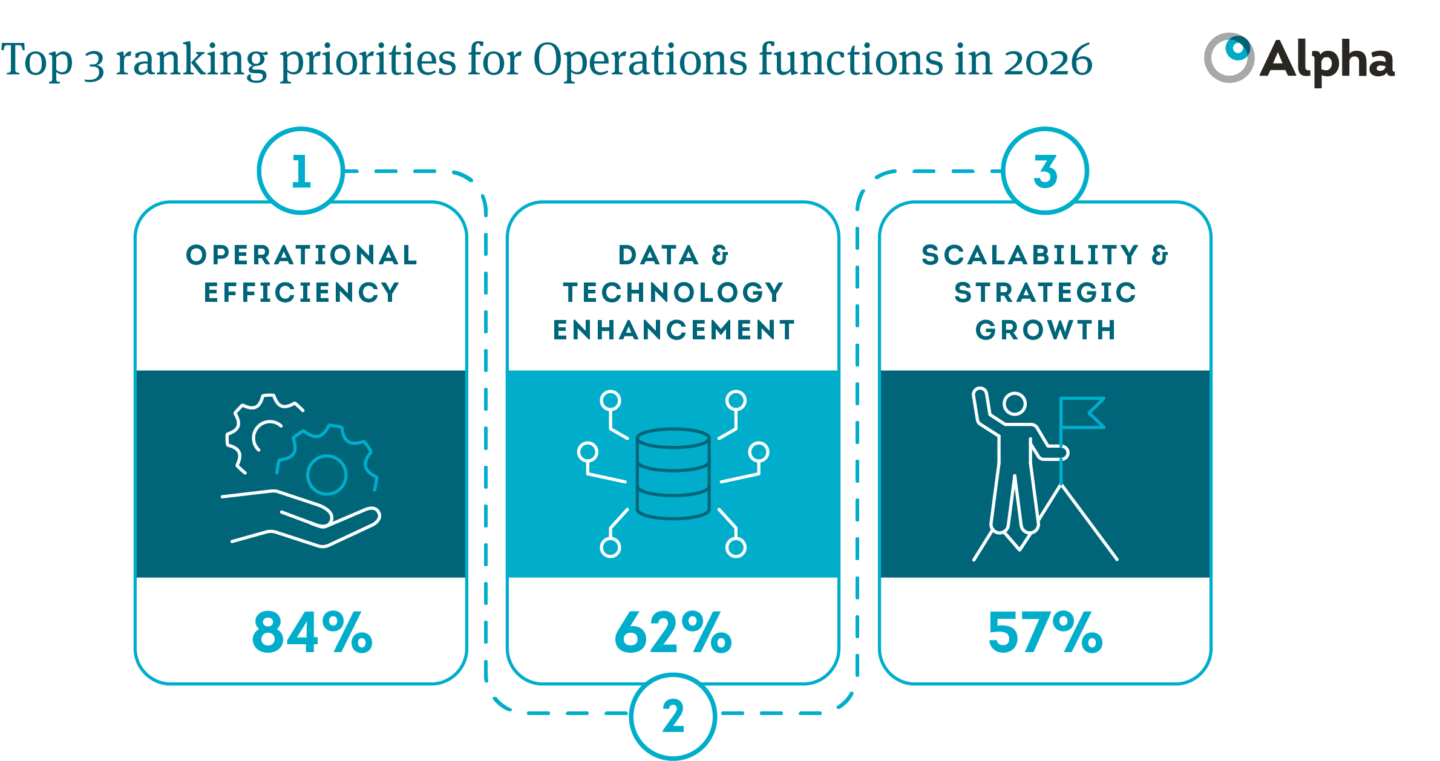 Top 3 ranking priorities for Operations functions in 2026

Alpha

1

OPERATIONAL EFFICIENCY

84%

DATA & TECHNOLOGY ENHANCEMENT

62%

2

3

SCALABILITY & STRATEGIC GROWTH

57%